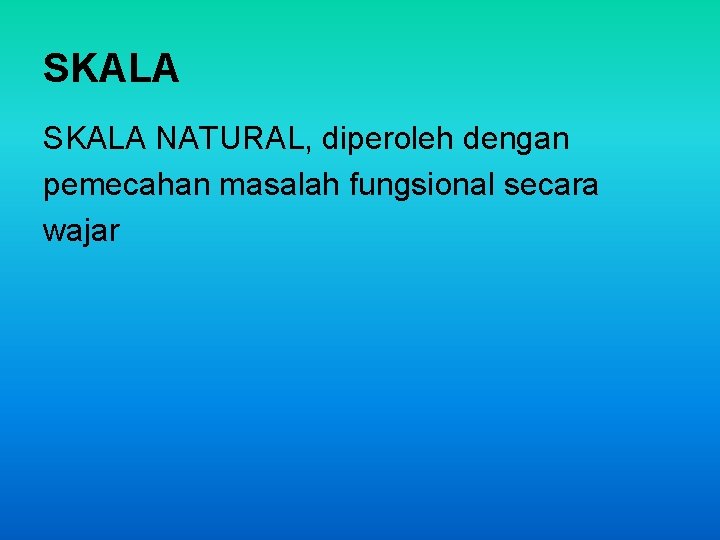 SKALA

SKALA NATURAL, diperoleh dengan pemecahan masalah fungsional secara wajar